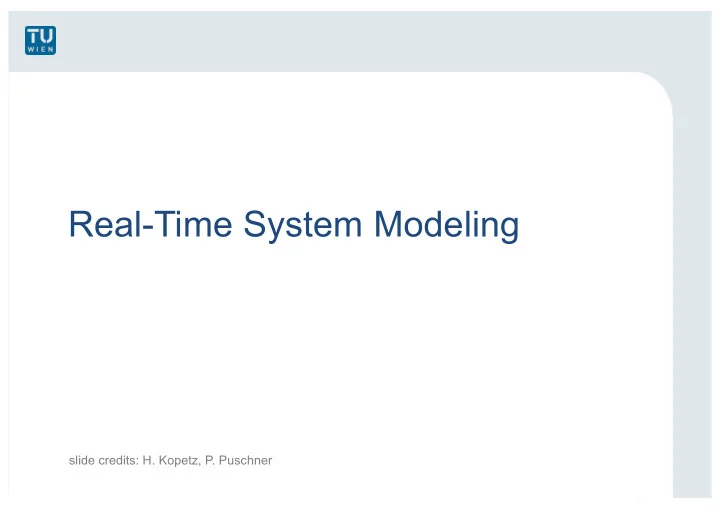 TU WIEN

Real-Time System Modeling

slide credits: H. Kopetz, P. Puschner